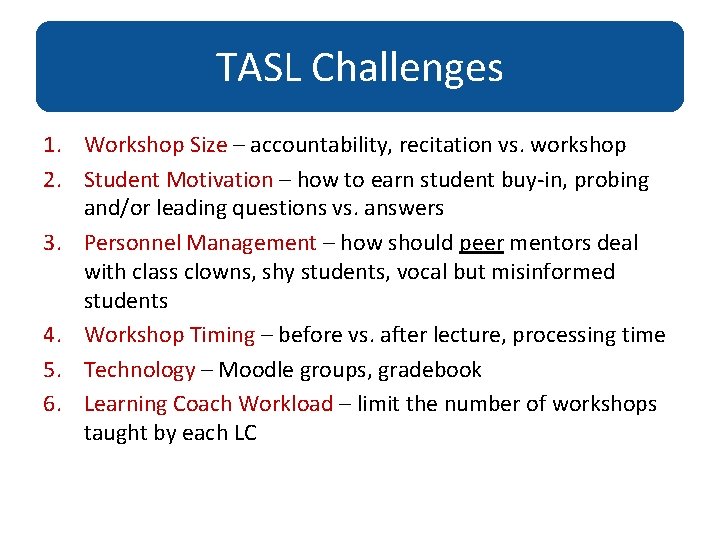 TASL Challenges

1. Workshop Size – accountability, recitation vs. workshop
2. Student Motivation – how to earn student buy-in, probing and/or leading questions vs. answers
3. Personnel Management – how should peer mentors deal with class clowns, shy students, vocal but misinformed students
4. Workshop Timing – before vs. after lecture, processing time
5. Technology – Moodle groups, gradebook
6. Learning Coach Workload – limit the number of workshops taught by each LC